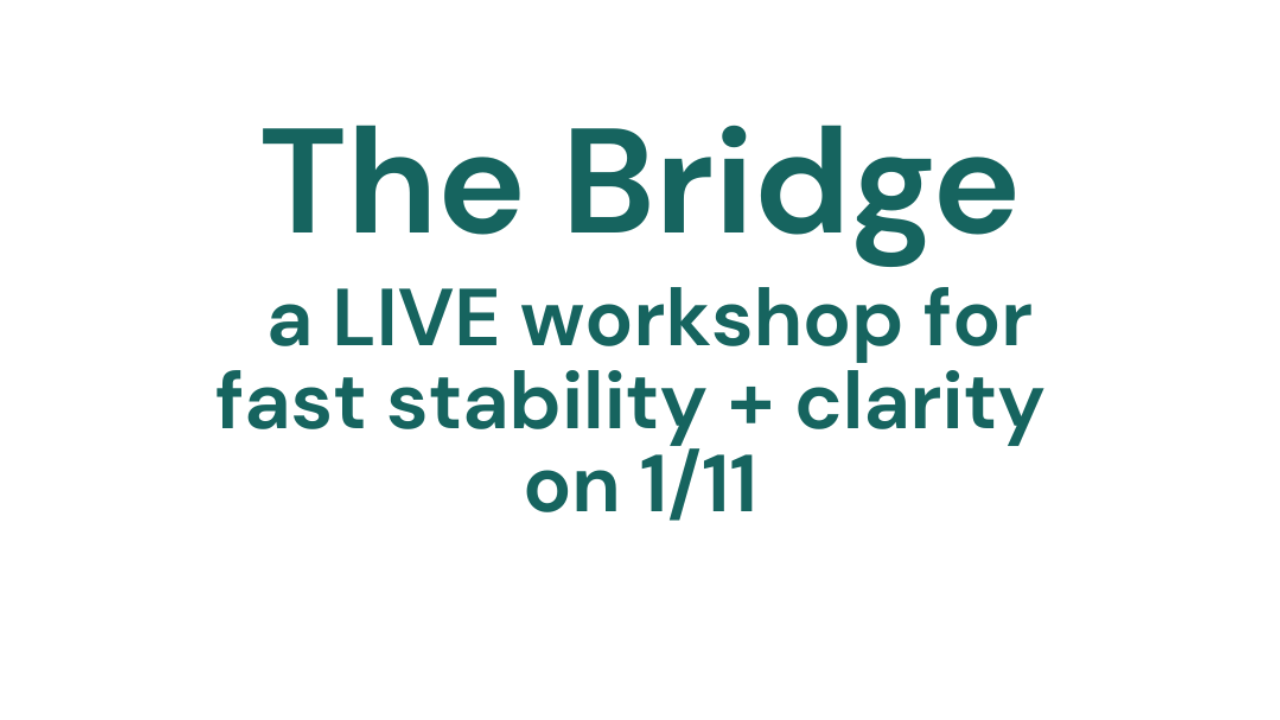 The Bridge

a LIVE workshop for fast stability + clarity on 1/11